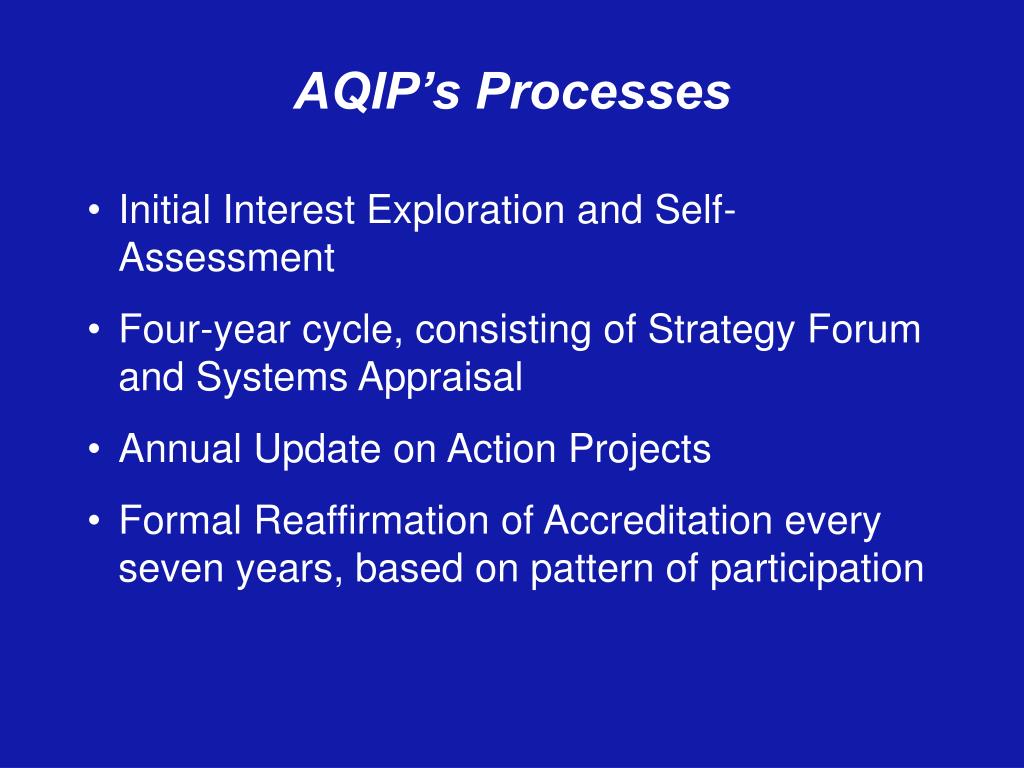 AQIP's Processes

• Initial Interest Exploration and Self-Assessment

• Four-year cycle, consisting of Strategy Forum and Systems Appraisal

• Annual Update on Action Projects

• Formal Reaffirmation of Accreditation every seven years, based on pattern of participation